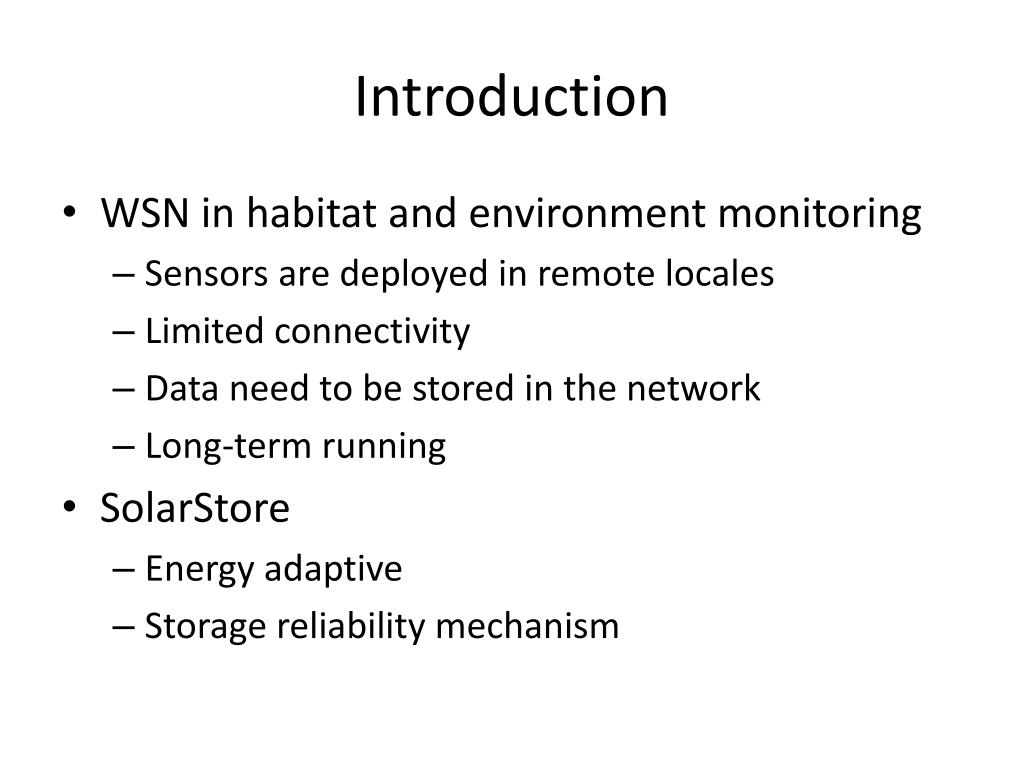 Introduction

• WSN in habitat and environment monitoring
– Sensors are deployed in remote locales
– Limited connectivity
– Data need to be stored in the network
– Long-term running
• SolarStore
– Energy adaptive
– Storage reliability mechanism